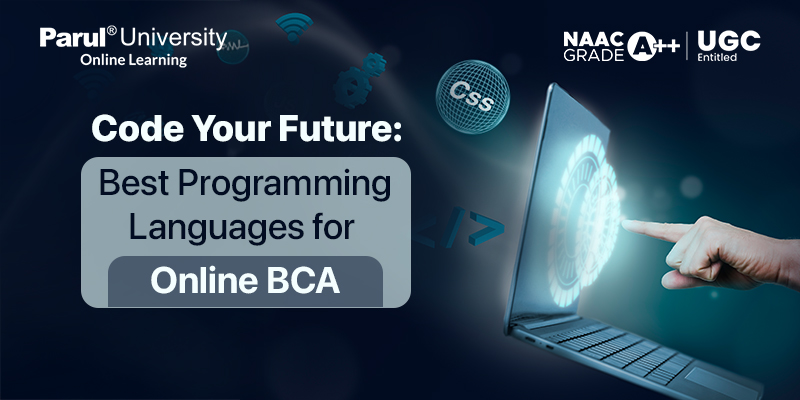 Parul® University
Online Learning

NAAC GRADE A++ | UGC Entitled

CSS

Code Your Future:

Best Programming Languages for

Online BCA

</>